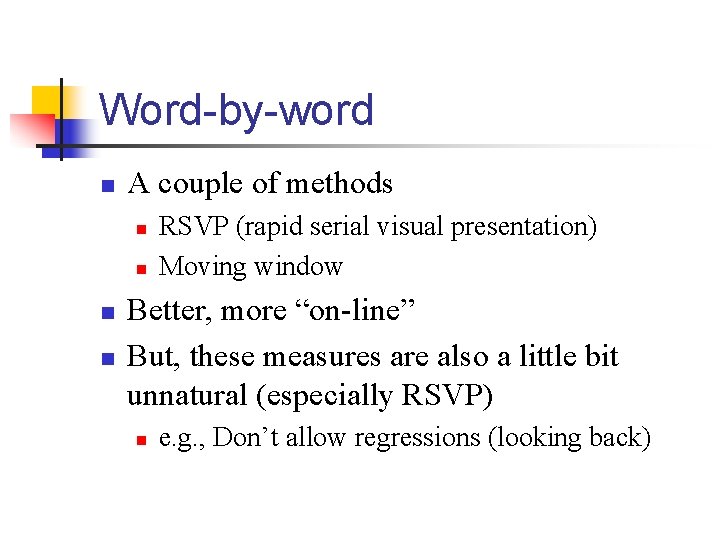 Word-by-word

- A couple of methods
  - RSVP (rapid serial visual presentation)
  - Moving window
- Better, more “on-line”
- But, these measures are also a little bit unnatural (especially RSVP)
  - e.g., Don’t allow regressions (looking back)